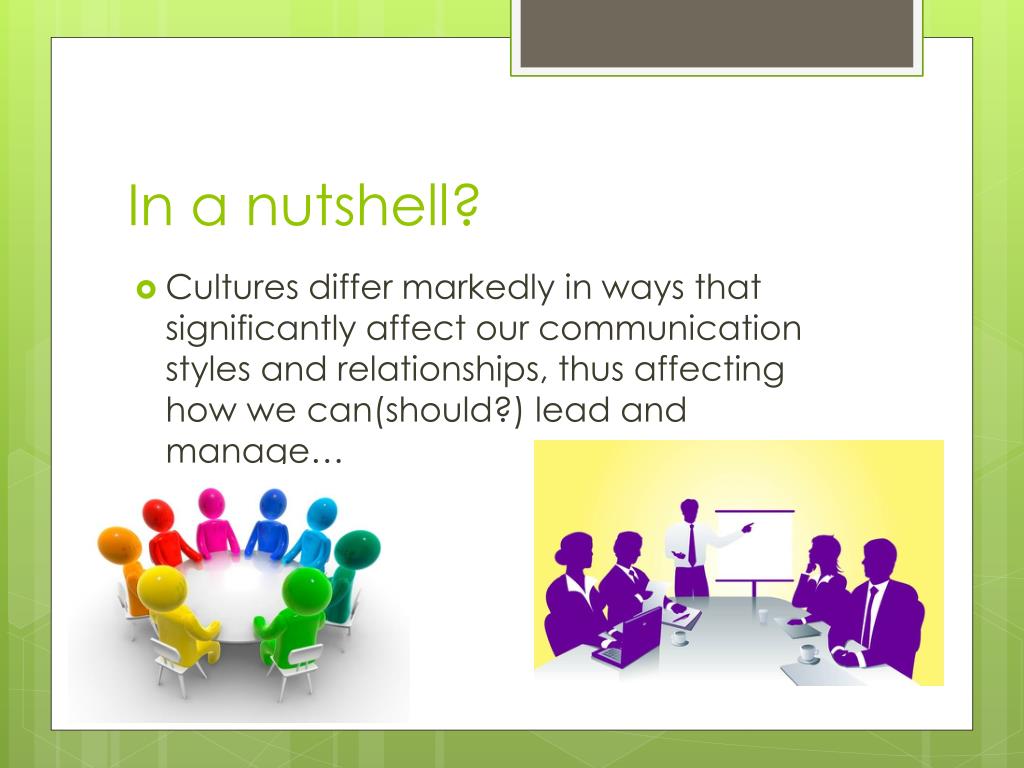 In a nutshell?

Cultures differ markedly in ways that significantly affect our communication styles and relationships, thus affecting how we can(should?) lead and manage…